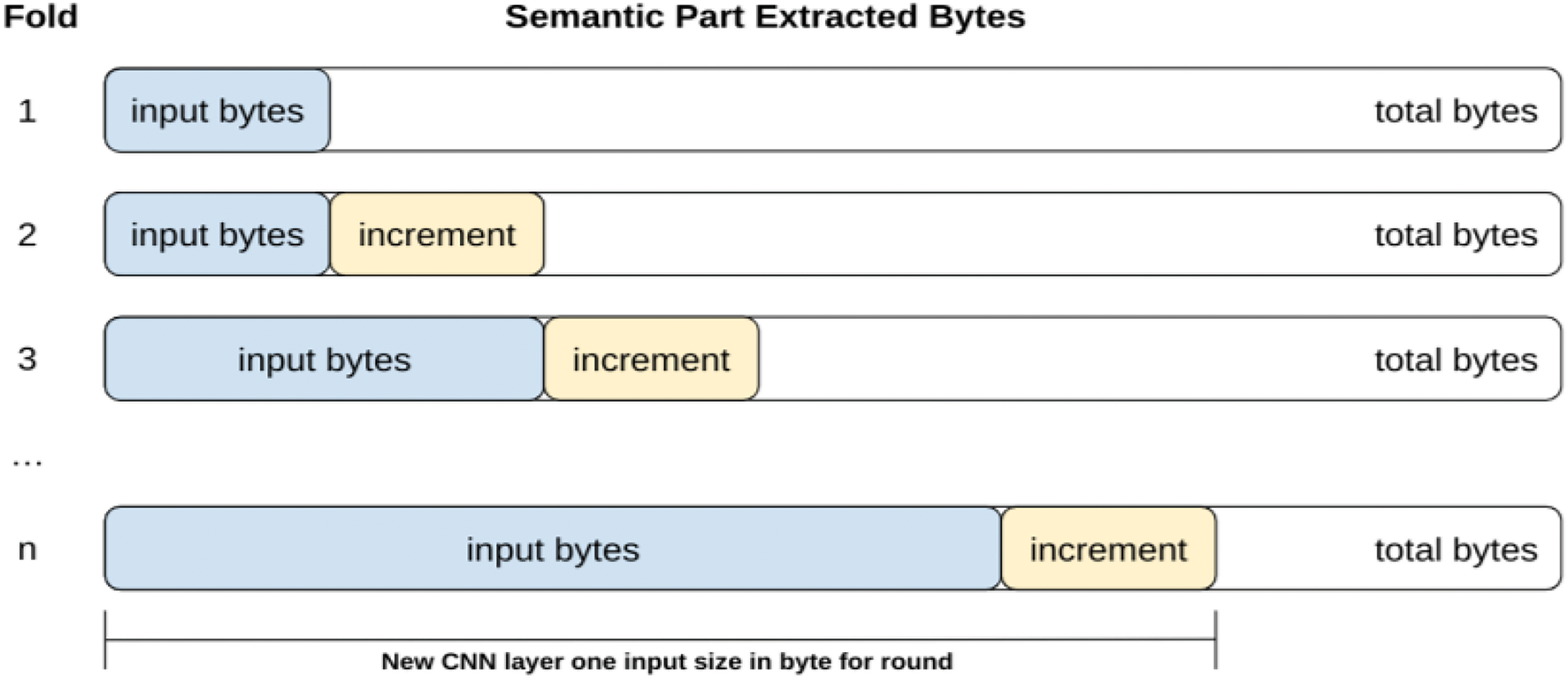 Fold

Semantic Part Extracted Bytes

1 input bytes total bytes

2 input bytes increment total bytes

3 input bytes increment total bytes

...

n input bytes increment total bytes

New CNN layer one input size in byte for round